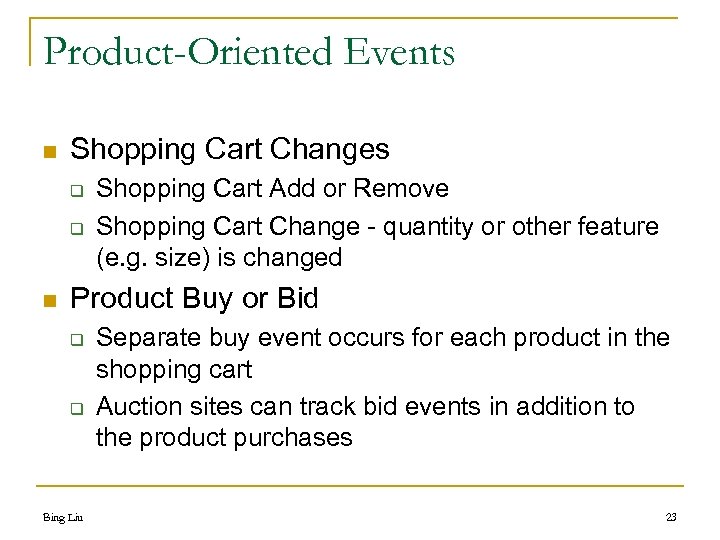 Product-Oriented Events

Shopping Cart Changes

Shopping Cart Add or Remove

Shopping Cart Change - quantity or other feature (e.g. size) is changed

Product Buy or Bid

Separate buy event occurs for each product in the shopping cart

Auction sites can track bid events in addition to the product purchases

Bing Liu

23